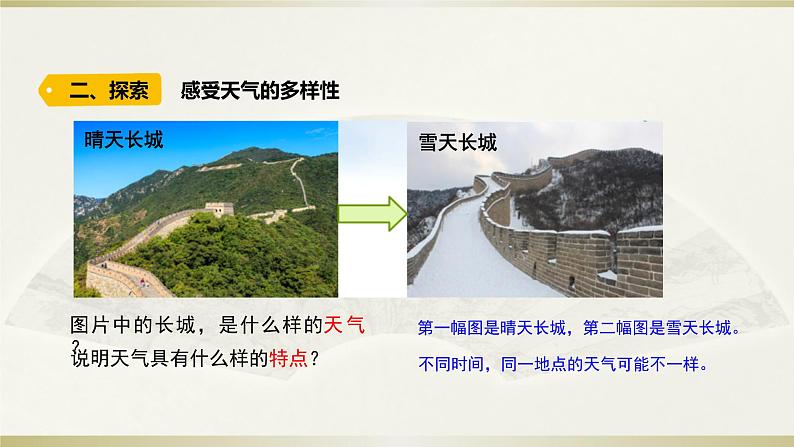 二、探索 感受天气的多样性

晴天长城

雪天长城

图片中的长城，是什么样的天气？

说明天气具有什么样的特点？

第一幅图是晴天长城，第二幅图是雪天长城。

不同时间，同一地点的天气可能不一样。